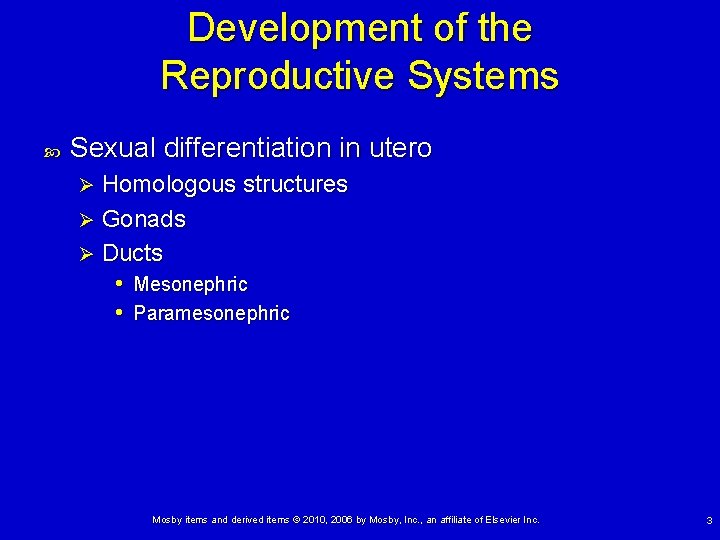 Development of the Reproductive Systems

Sexual differentiation in utero
Homologous structures
Gonads
Ducts
Mesonephric
Paramesonephric

Mosby items and derived items © 2010, 2006 by Mosby, Inc., an affiliate of Elsevier Inc.

3